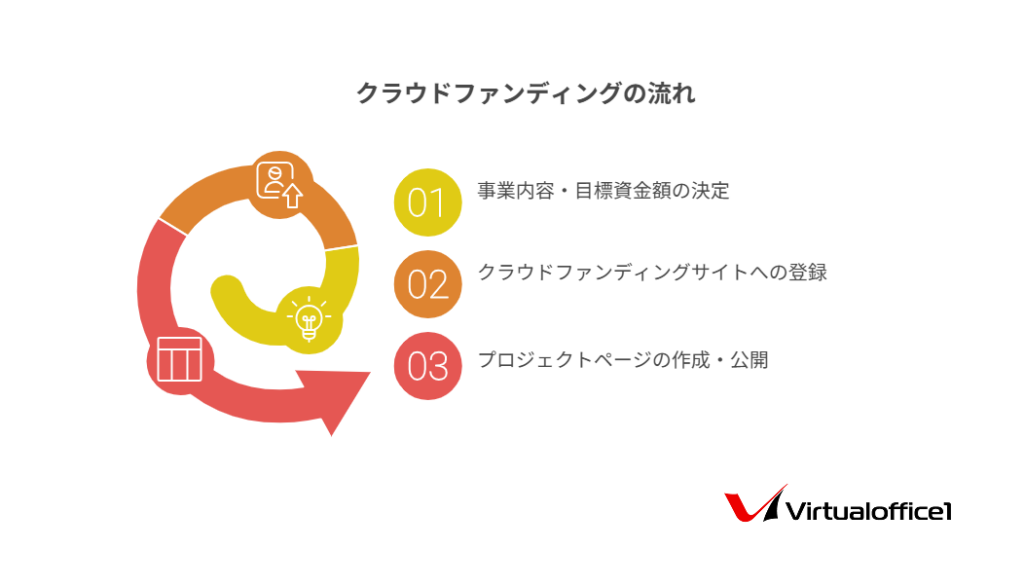 クラウドファンディングの流れ

01 事業内容・目標資金額の決定

02 クラウドファンディングサイトへの登録

03 プロジェクトページの作成・公開

Virtualoffice1